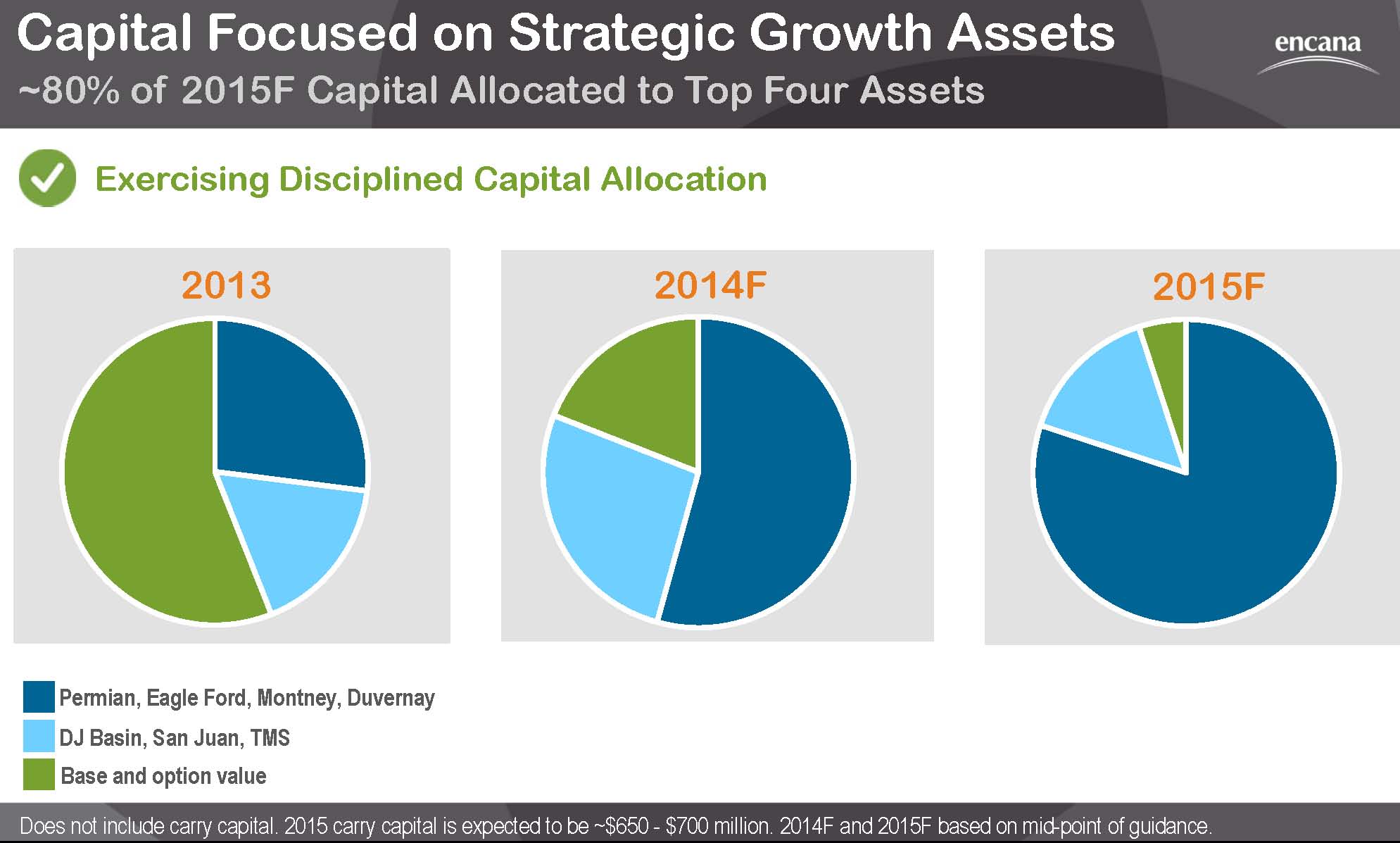 Capital Focused on Strategic Growth Assets
~80% of 2015F Capital Allocated to Top Four Assets

encana

Exercising Disciplined Capital Allocation

2013

2014F

2015F

Permian, Eagle Ford, Montney, Duvernay
DJ Basin, San Juan, TMS
Base and option value

Does not include carry capital. 2015 carry capital is expected to be ~\$650 - \$700 million. 2014F and 2015F based on mid-point of guidance.